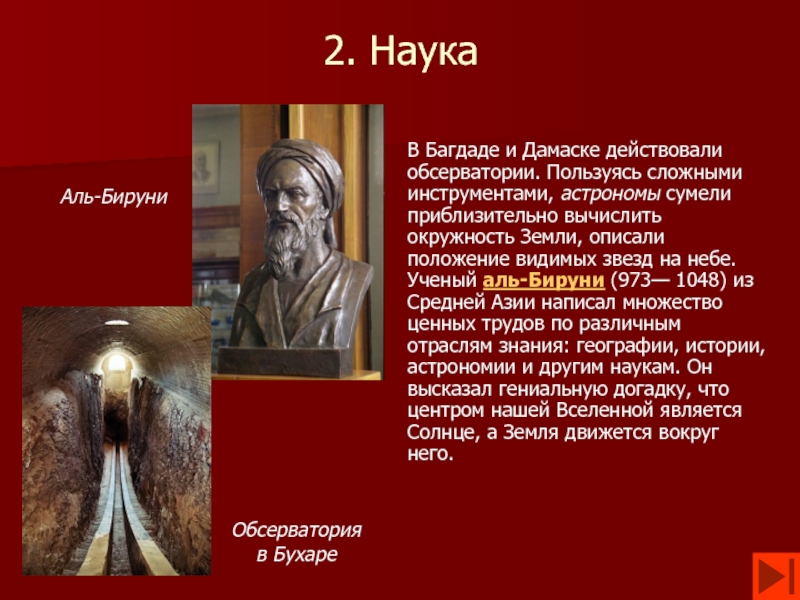 2. Наука

Аль-Бируни

В Багдаде и Дамаске действовали обсерватории. Пользуясь сложными инструментами, астрономы сумели приблизительно вычислить окружность Земли, описали положение видимых звезд на небе. Ученый аль-Бируни (973— 1048) из Средней Азии написал множество ценных трудов по различным отраслям знания: географии, истории, астрономии и другим наукам. Он высказал гениальную догадку, что центром нашей Вселенной является Солнце, а Земля движется вокруг него.

Обсерватория в Бухаре